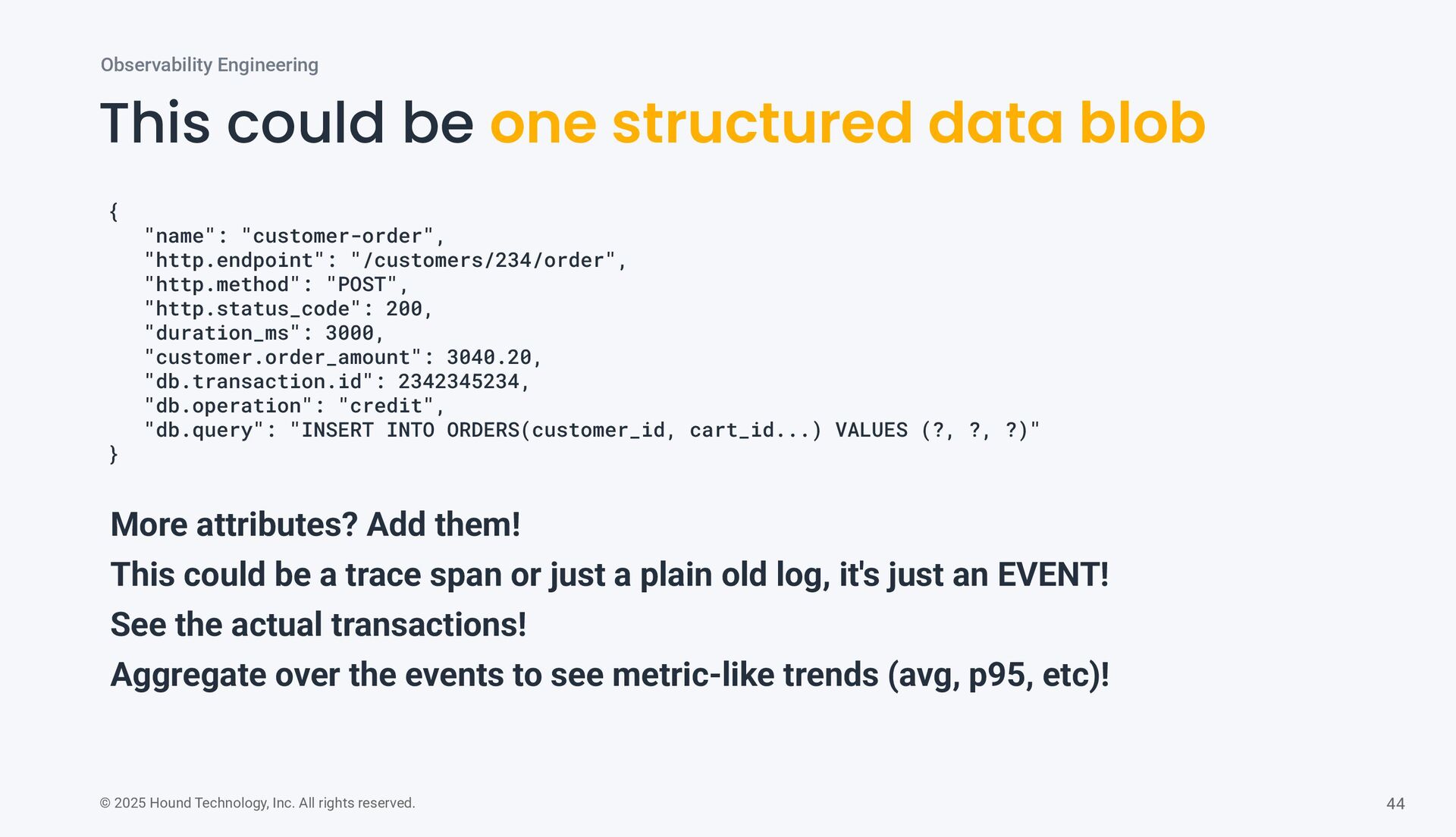 Observability Engineering

This could be one structured data blob

{
"name": "customer-order",
"http.endpoint": "/customers/234/order",
"http.method": "POST",
"http.status_code": 200,
"duration_ms": 3000,
"customer.order_amount": 3040.20,
"db.transaction.id": 2342345234,
"db.operation": "credit",
"db.query": "INSERT INTO ORDERS(customer_id, cart_id...) VALUES (?, ?, ?)"
}

More attributes? Add them!

This could be a trace span or just a plain old log, it's just an EVENT!

See the actual transactions!

Aggregate over the events to see metric-like trends (avg, p95, etc)!

© 2025 Hound Technology, Inc. All rights reserved.

44